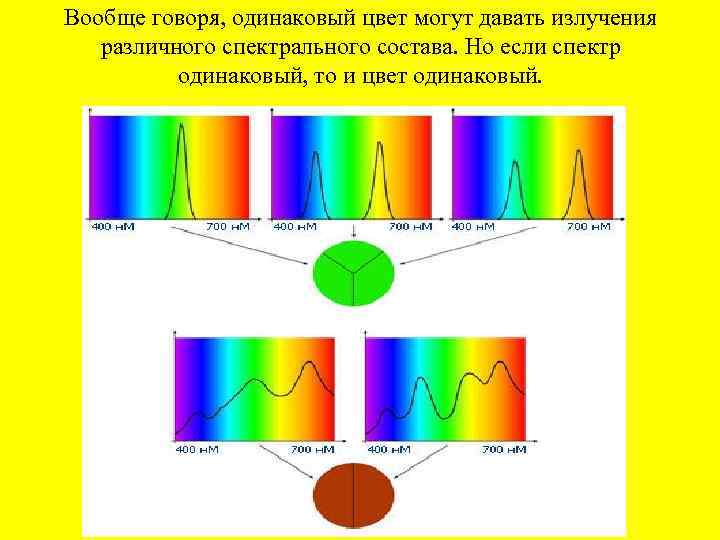 Вообще говоря, одинаковый цвет могут давать излучения различного спектрального состава. Но если спектр одинаковый, то и цвет одинаковый.

400 нМ
700 нМ
400 нМ
700 нМ
400 нМ
700 нМ

400 нМ
700 нМ
400 нМ
700 нМ